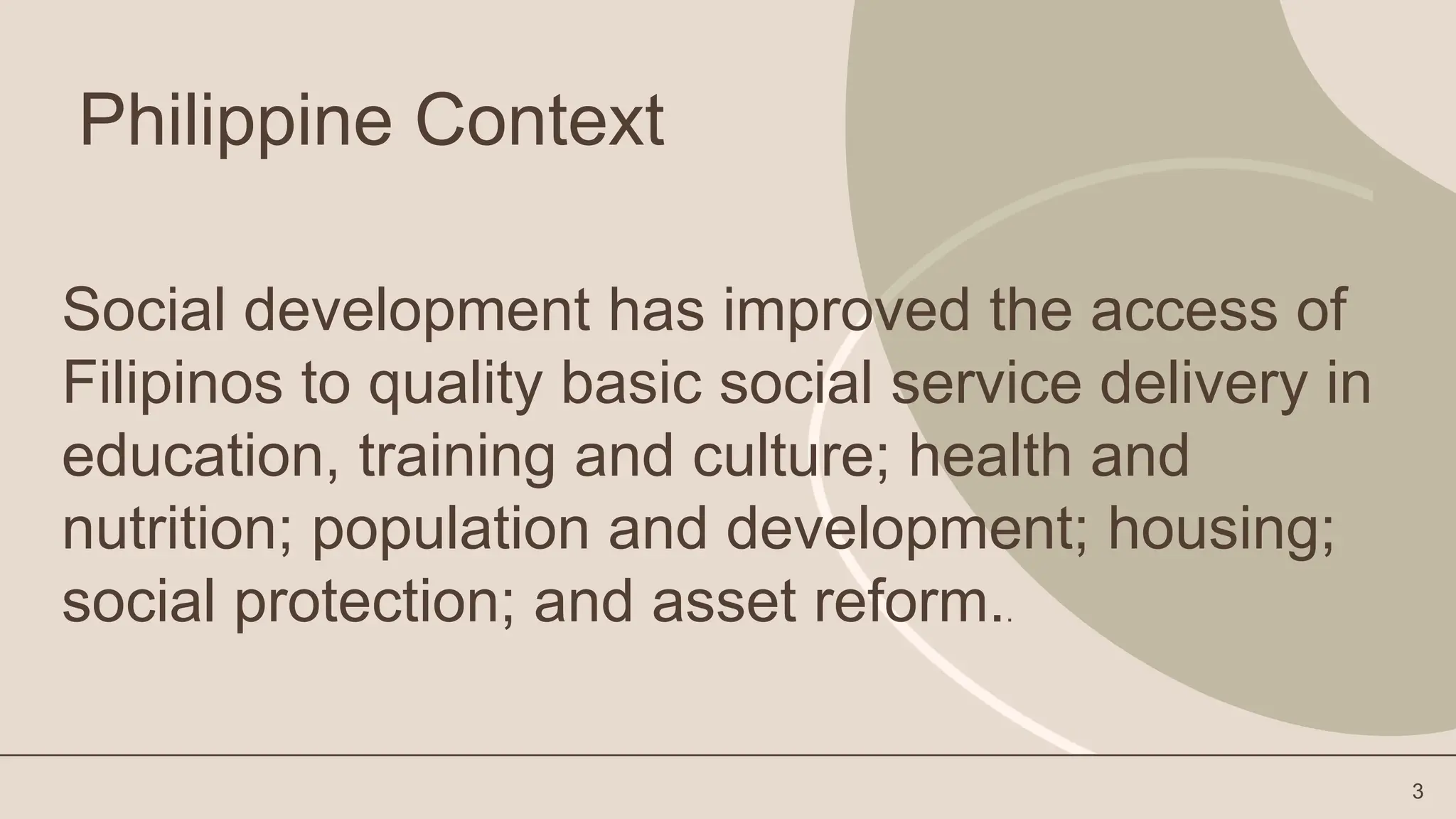 Philippine Context

Social development has improved the access of Filipinos to quality basic social service delivery in education, training and culture; health and nutrition; population and development; housing; social protection; and asset reform..

3